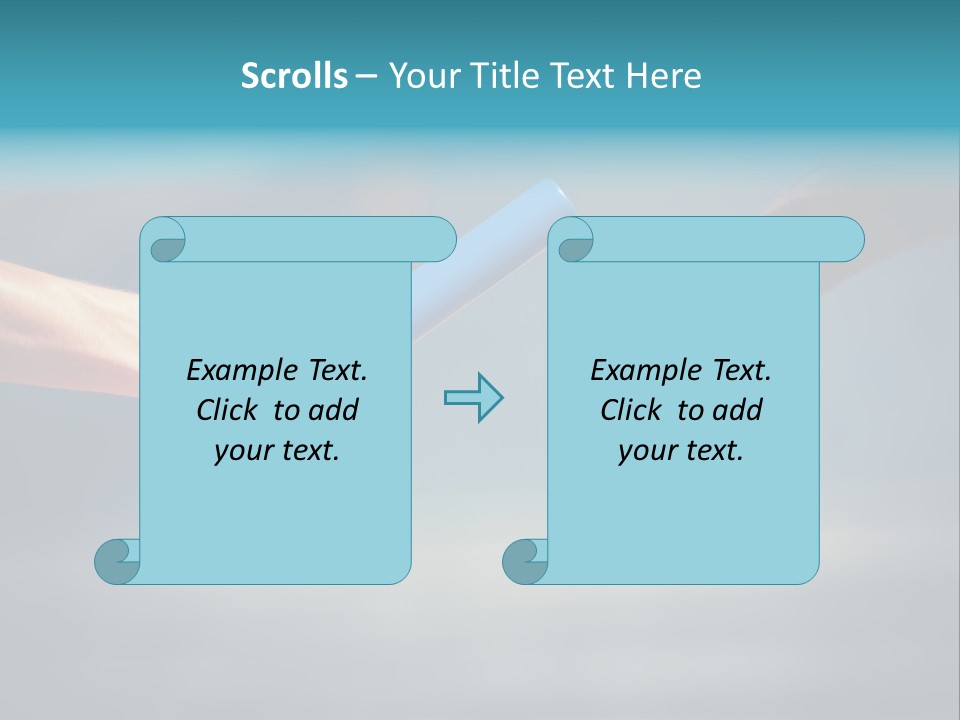 Scrolls – Your Title Text Here

Example Text. Click to add your text.

Example Text. Click to add your text.